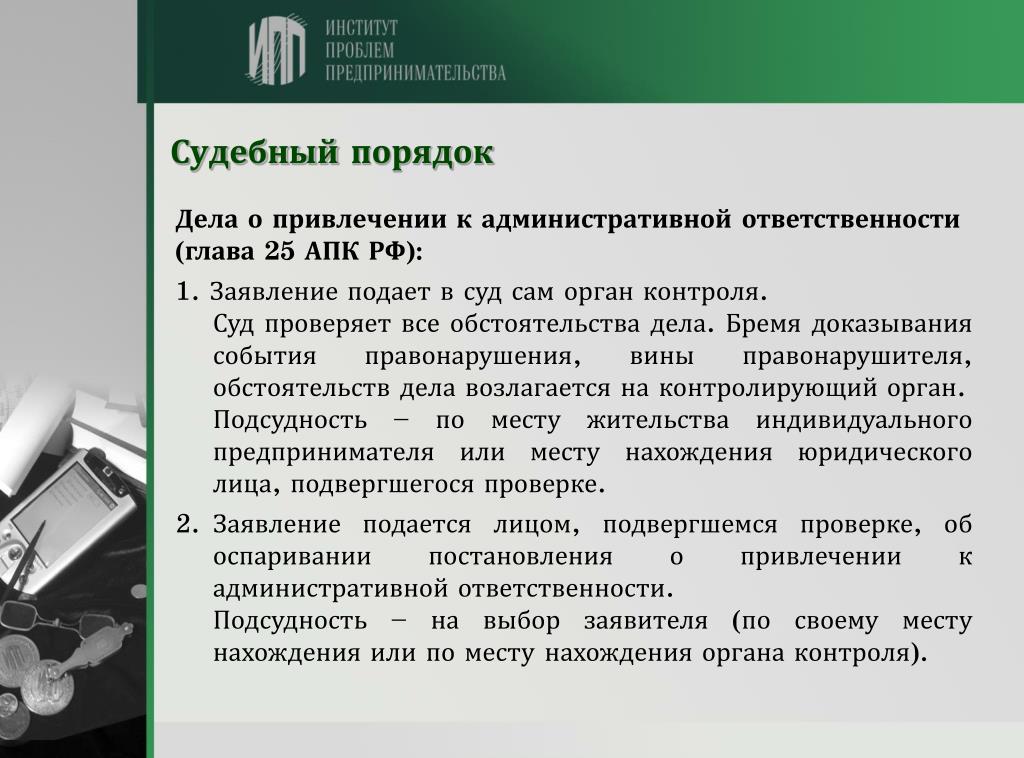 ИПП
ИНСТИТУТ ПРОБЛЕМ ПРЕДПРИНИМАТЕЛЬСТВА

Судебный порядок

Дела о привлечении к административной ответственности (глава 25 АПК РФ):

1. Заявление подает в суд сам орган контроля.
Суд проверяет все обстоятельства дела. Бремя доказывания события правонарушения, вины правонарушителя, обстоятельств дела возлагается на контролирующий орган.
Подсудность – по месту жительства индивидуального предпринимателя или месту нахождения юридического лица, подвергшегося проверке.

2. Заявление подается лицом, подвергшемся проверке, об оспаривании постановления о привлечении к административной ответственности.
Подсудность – на выбор заявителя (по своему месту нахождения или по месту нахождения органа контроля).